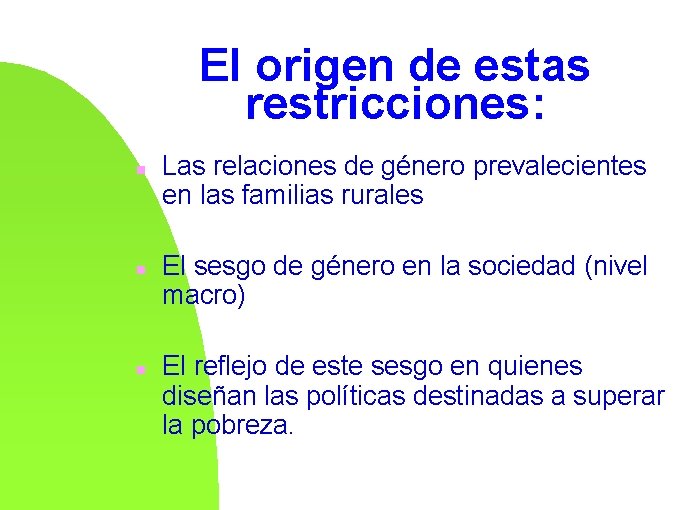 El origen de estas restricciones:

- Las relaciones de género prevalecientes en las familias rurales

- El sesgo de género en la sociedad (nivel macro)

- El reflejo de este sesgo en quienes diseñan las políticas destinadas a superar la pobreza.